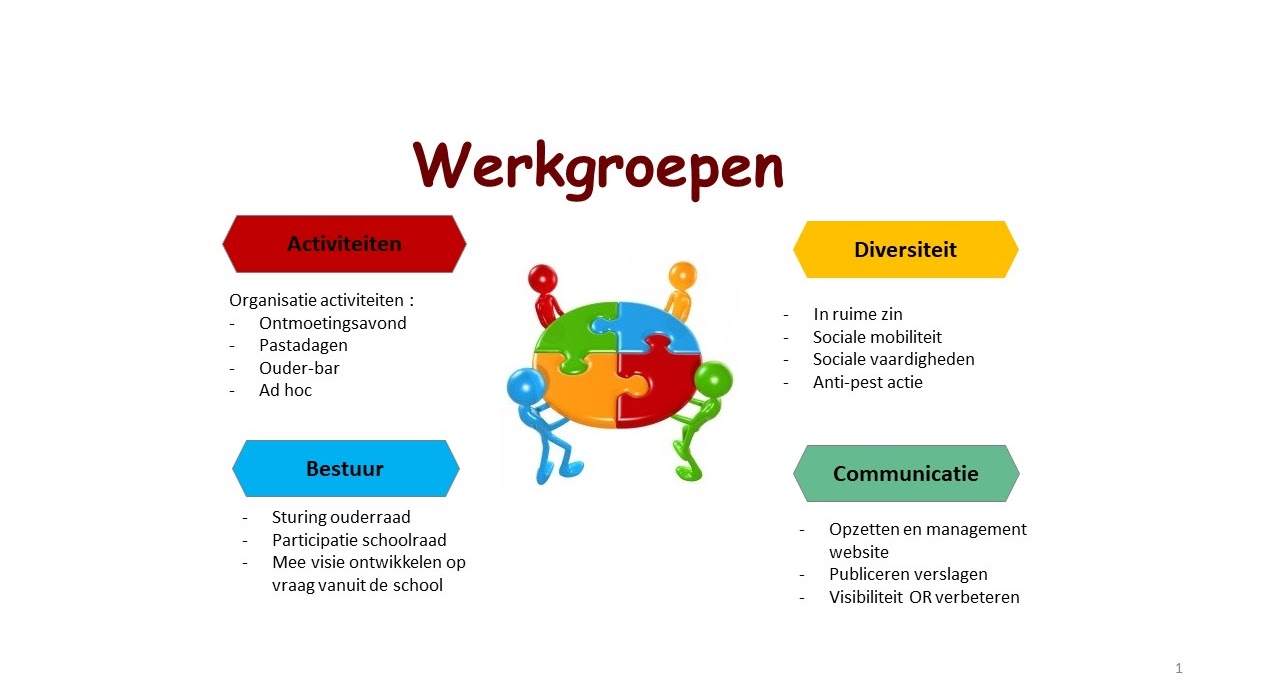 Werkgroepen

Activiteiten

Organisatie activiteiten :
- Ontmoetingsavond
- Pastadagen
- Ouder-bar
- Ad hoc

Bestuur

- Sturing ouderraad
- Participatie schoolraad
- Mee visie ontwikkelen op vraag vanuit de school

Diversiteit

- In ruime zin
- Sociale mobiliteit
- Sociale vaardigheden
- Anti-pest actie

Communicatie

- Opzetten en management website
- Publiceren verslagen
- Visibiliteit OR verbeteren

1